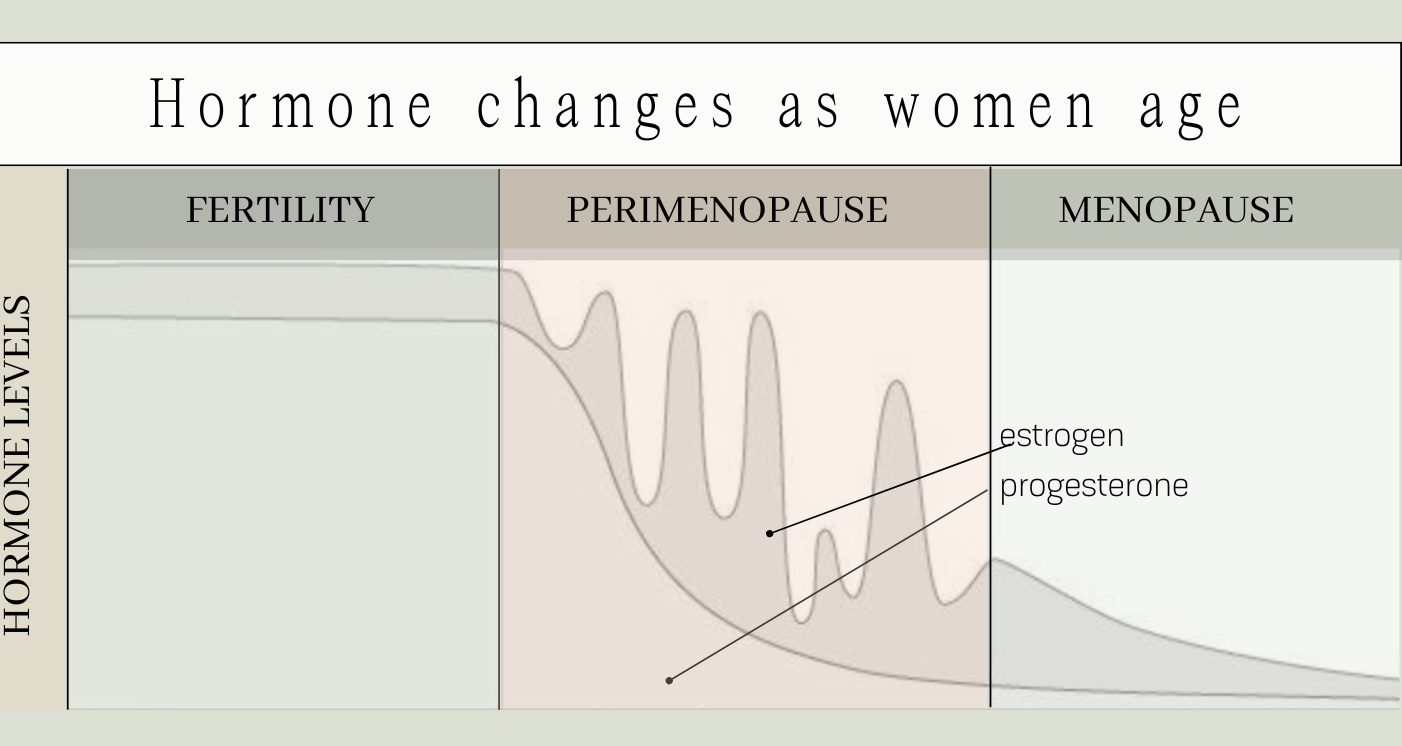 Hormone changes as women age

HORMONE LEVELS

FERTILITY

PERIMENOPAUSE

MENOPAUSE

estrogen

progesterone